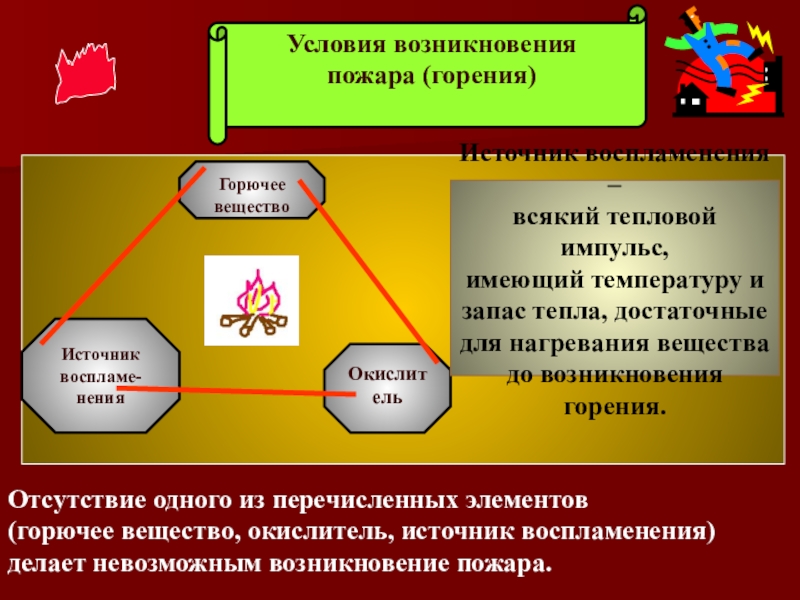 Условия возникновения пожара (горения)

Горючее вещество

Источник воспламенения

Окислитель

Источник воспламенения –
всякий тепловой импульс, имеющий температуру и запас тепла, достаточные для нагревания вещества до возникновения горения.

Отсутствие одного из перечисленных элементов (горючее вещество, окислитель, источник воспламенения) делает невозможным возникновение пожара.